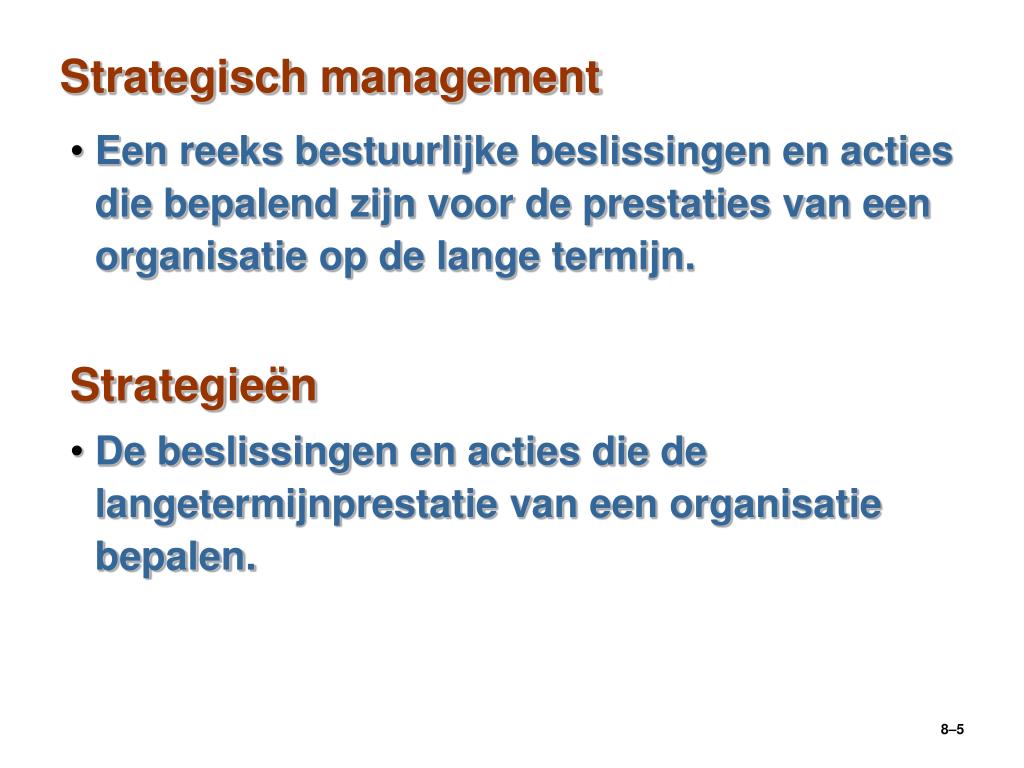 Strategisch management

• Een reeks bestuurlijke beslissingen en acties die bepalend zijn voor de prestaties van een organisatie op de lange termijn.

Strategieën

• De beslissingen en acties die de langetermijnprestatie van een organisatie bepalen.

8–5